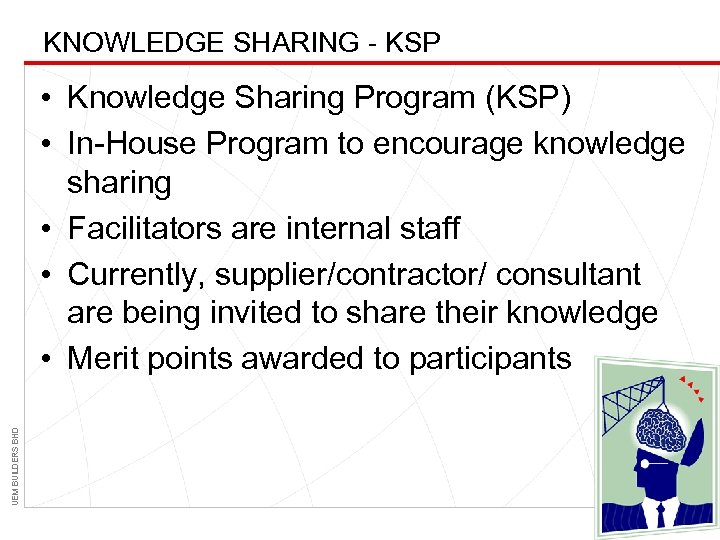 KNOWLEDGE SHARING - KSP

• Knowledge Sharing Program (KSP)
• In-House Program to encourage knowledge sharing
• Facilitators are internal staff
• Currently, supplier/contractor/ consultant are being invited to share their knowledge
• Merit points awarded to participants

UEM BUILDERS BHD